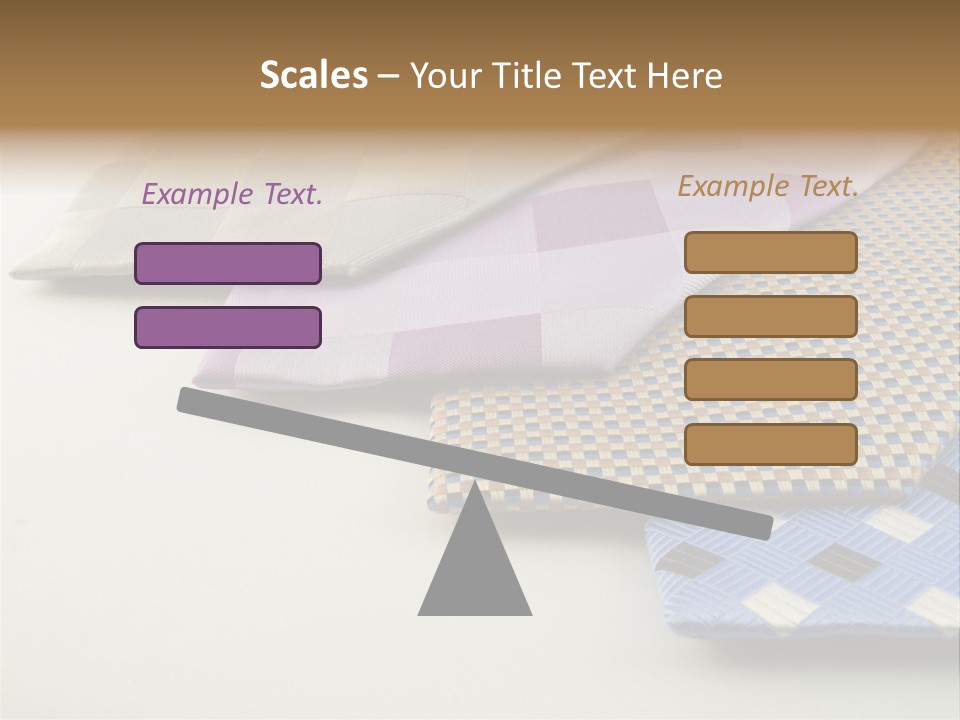 Scales – Your Title Text Here

Example Text.

Example Text.